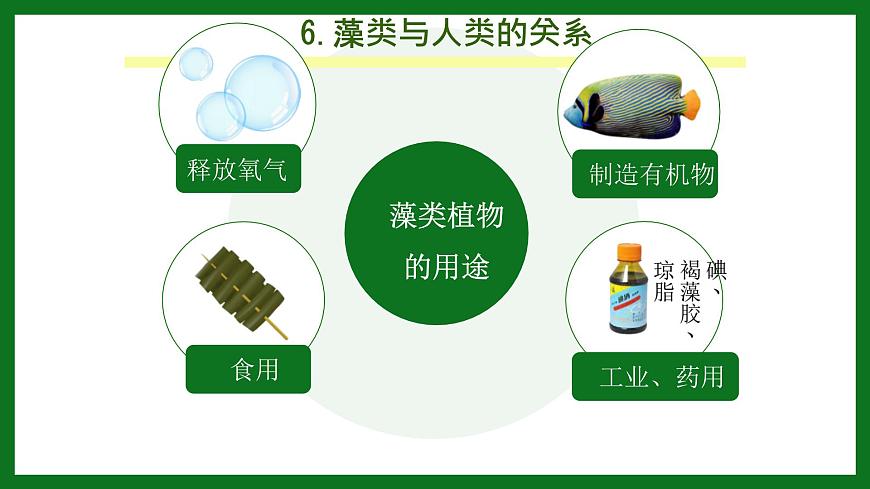 6. 藻类与人类的关系

释放氧气

制造有机物

藻类植物的用途

食用

碘、褐藻胶、琼脂

工业、药用